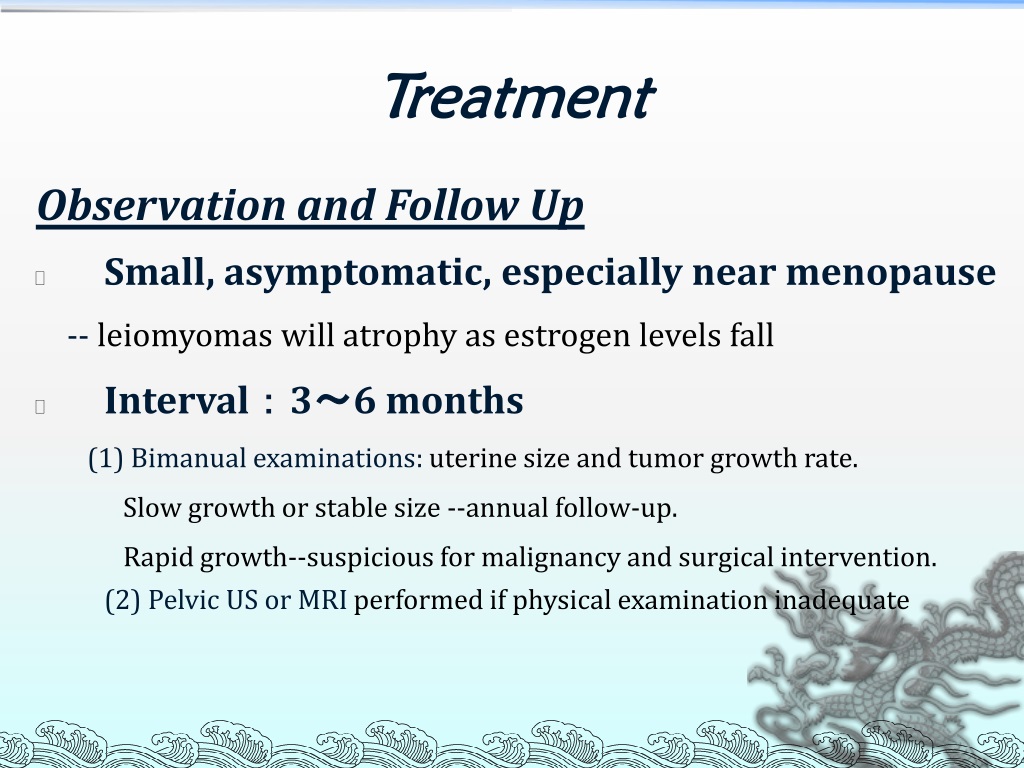 Treatment

Observation and Follow Up

Small, asymptomatic, especially near menopause

-- leiomyomas will atrophy as estrogen levels fall

Interval：3～6 months

(1) Bimanual examinations: uterine size and tumor growth rate.

Slow growth or stable size --annual follow-up.

Rapid growth--suspicious for malignancy and surgical intervention.

(2) Pelvic US or MRI performed if physical examination inadequate